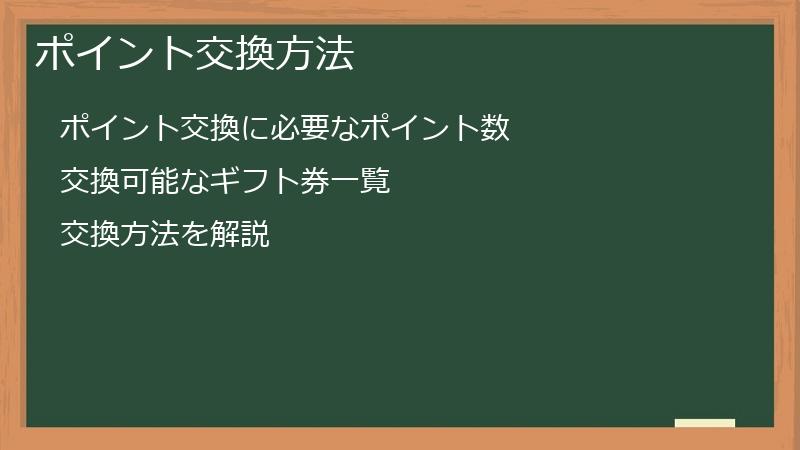 ポイント交換方法

ポイント交換に必要なポイント数

交換可能なギフト券一覧

交換方法を解説